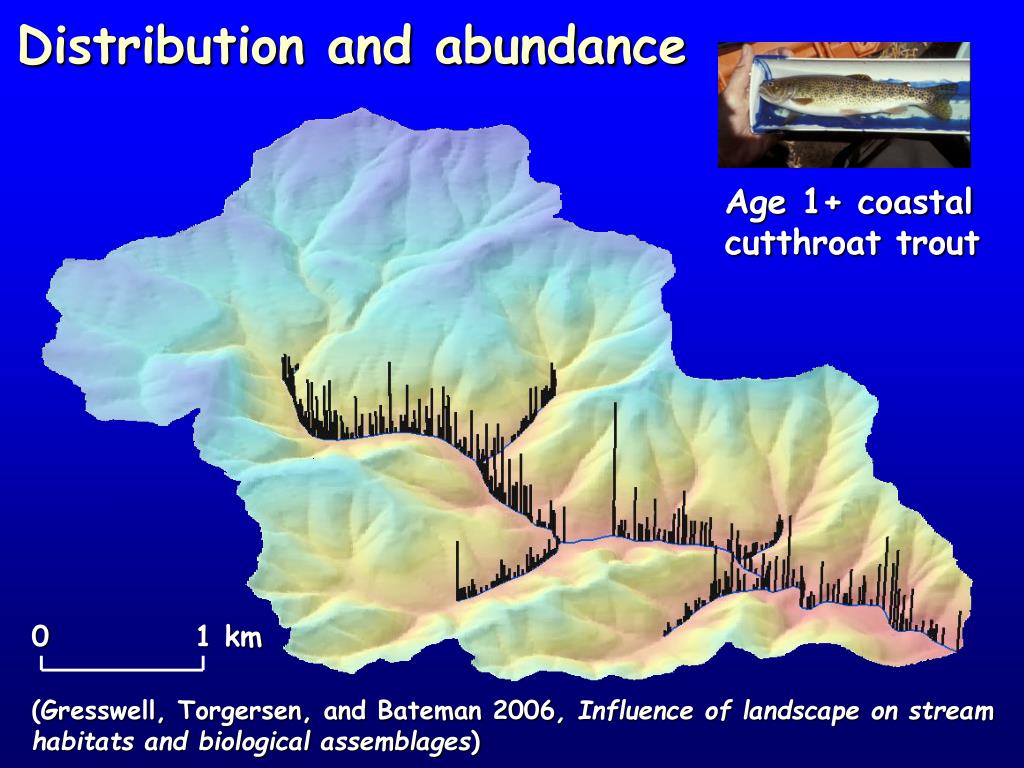 Distribution and abundance

Age 1+ coastal cutthroat trout

0 1 km

(Gresswell, Torgersen, and Bateman 2006, Influence of landscape on stream habitats and biological assemblages)